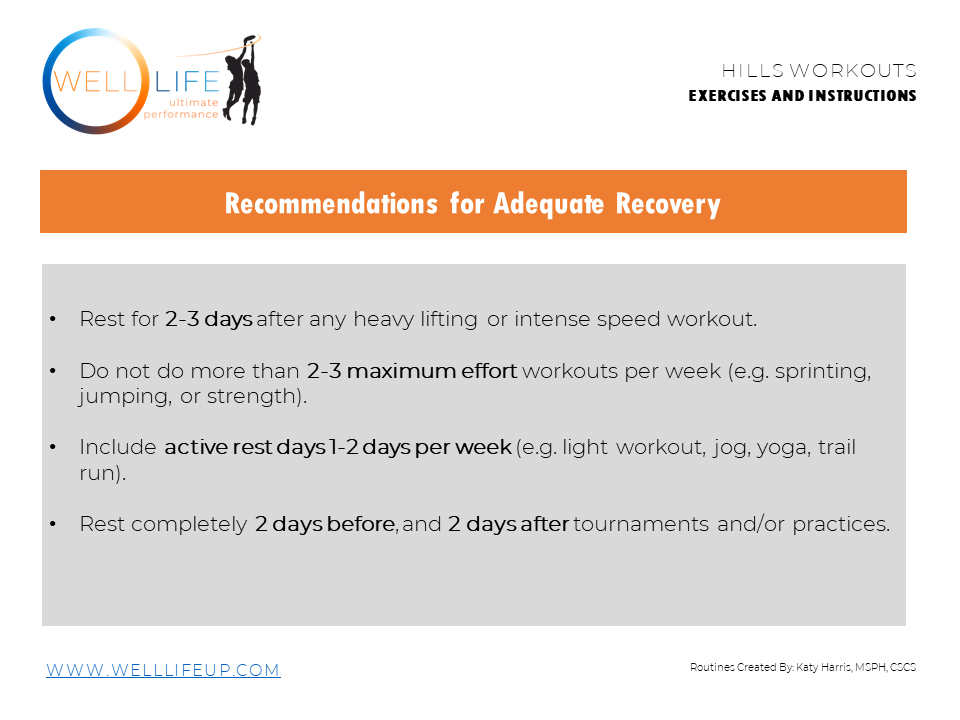 WELL LIFE
ultimate
performance

HILLS WORKOUTS
EXERCISES AND INSTRUCTIONS

Recommendations for Adequate Recovery

• Rest for 2-3 days after any heavy lifting or intense speed workout.

• Do not do more than 2-3 maximum effort workouts per week (e.g. sprinting, jumping, or strength).

• Include active rest days 1-2 days per week (e.g. light workout, jog, yoga, trail run).

• Rest completely 2 days before, and 2 days after tournaments and/or practices.

WWW.WELLLIFEUP.COM

Routines Created By: Katy Harris, MSPH, CSCS